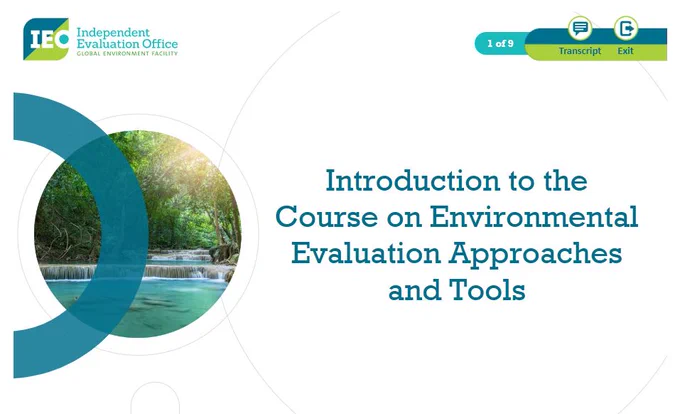 IEO Independent Evaluation Office
GLOBAL ENVIRONMENT FACILITY

1 of 9

Transcript

Exit

Introduction to the Course on Environmental Evaluation Approaches and Tools